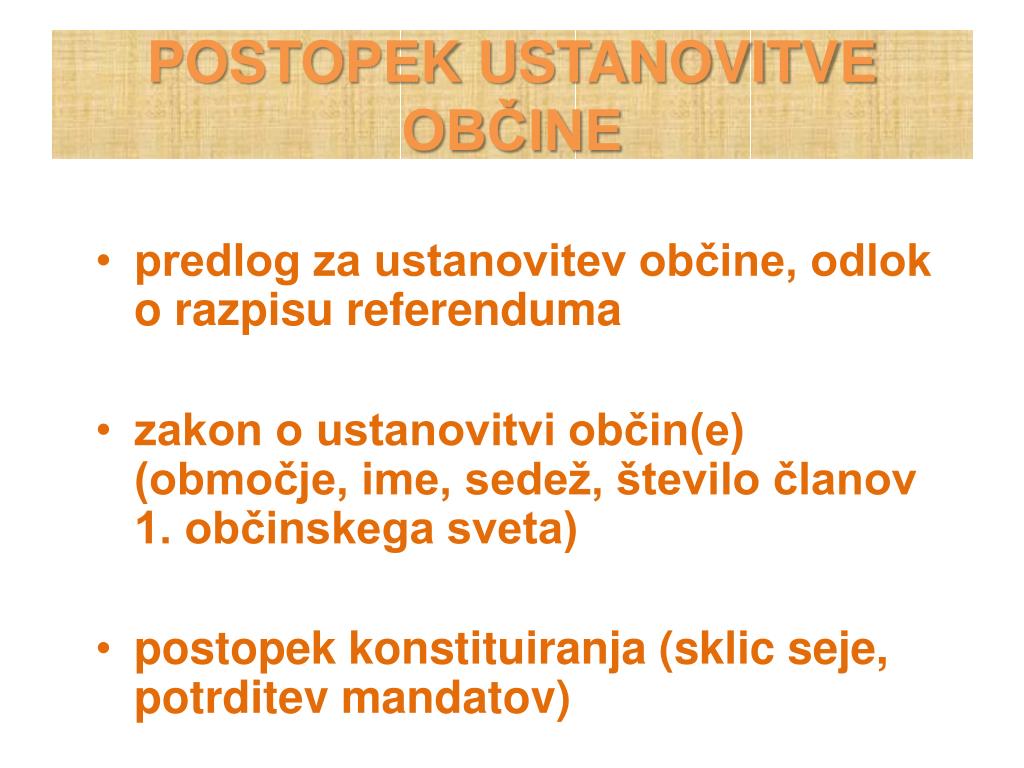 POSTOPEK USTANOVITVE OBČINE

• predlog za ustanovitev občine, odlok o razpisu referenduma

• zakon o ustanovitvi občin(e) (območje, ime, sedež, število članov 1. občinskega sveta)

• postopek konstituiranja (sklic seje, potrditev mandatov)